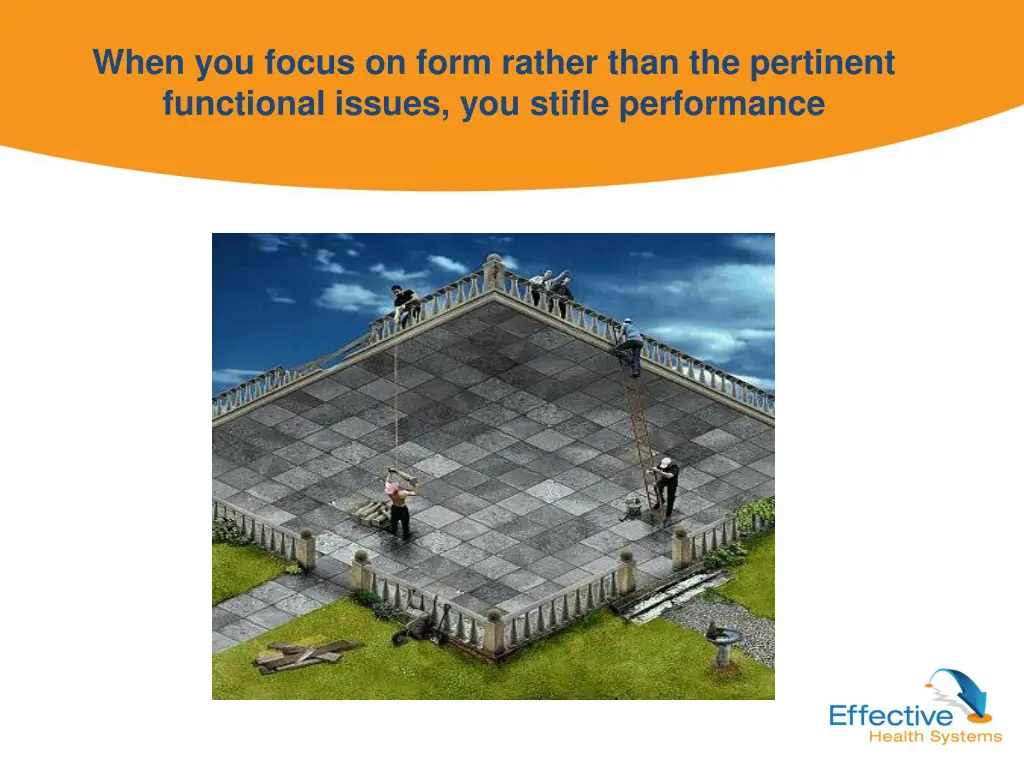 When you focus on form rather than the pertinent functional issues, you stifle performance

Effective
Health Systems